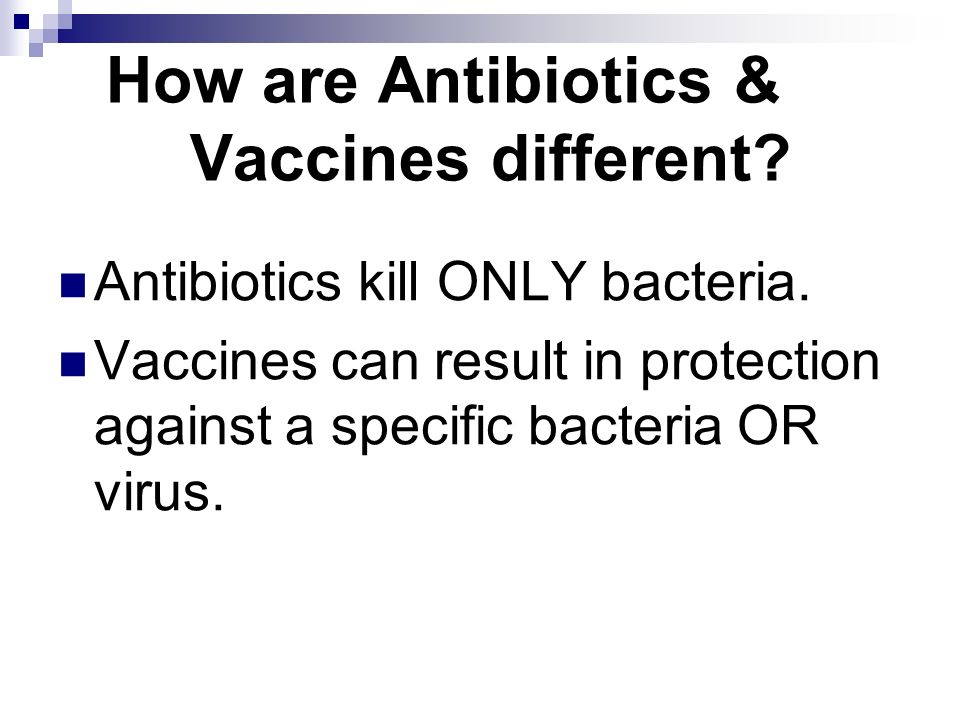 How are Antibiotics & Vaccines different?

Antibiotics kill ONLY bacteria.

Vaccines can result in protection against a specific bacteria OR virus.